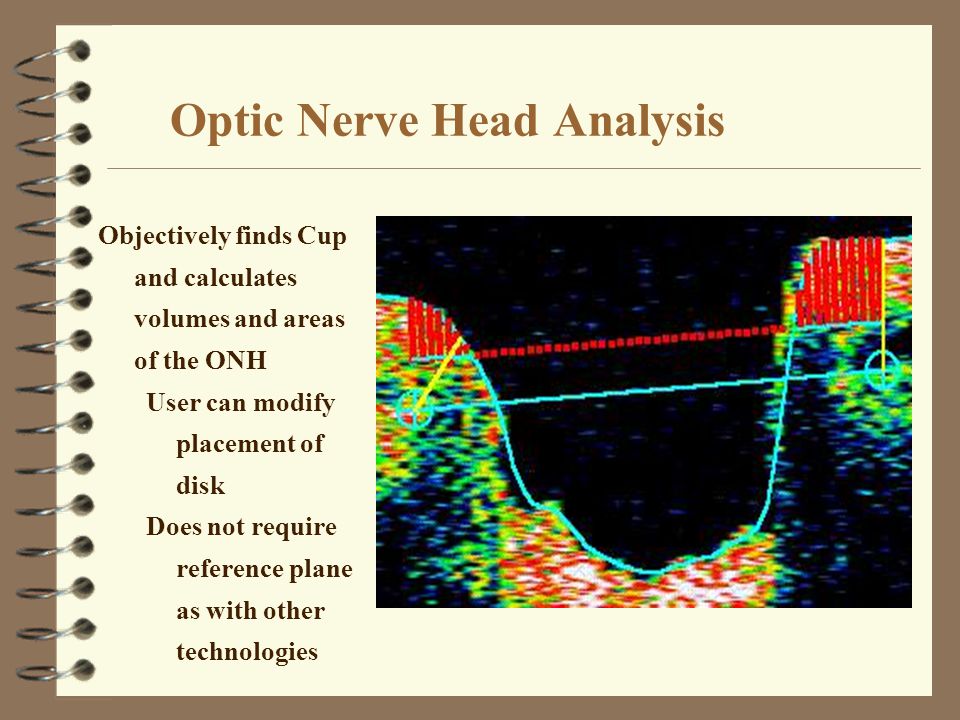 Optic Nerve Head Analysis

Objectively finds Cup and calculates volumes and areas of the ONH

User can modify placement of disk

Does not require reference plane as with other technologies